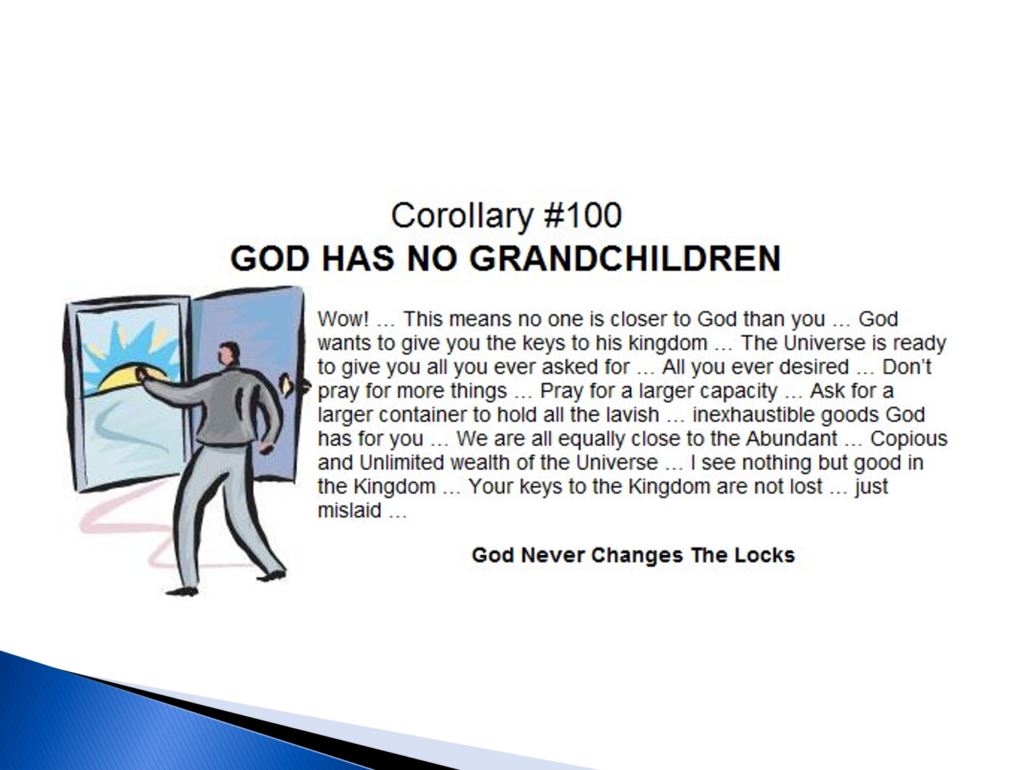 Corollary #100
GOD HAS NO GRANDCHILDREN

Wow! … This means no one is closer to God than you … God wants to give you the keys to his kingdom … The Universe is ready to give you all you ever asked for … All you ever desired … Don't pray for more things … Pray for a larger capacity … Ask for a larger container to hold all the lavish … inexhaustible goods God has for you … We are all equally close to the Abundant … Copious and Unlimited wealth of the Universe … I see nothing but good in the Kingdom … Your keys to the Kingdom are not lost … just mislaid …

God Never Changes The Locks